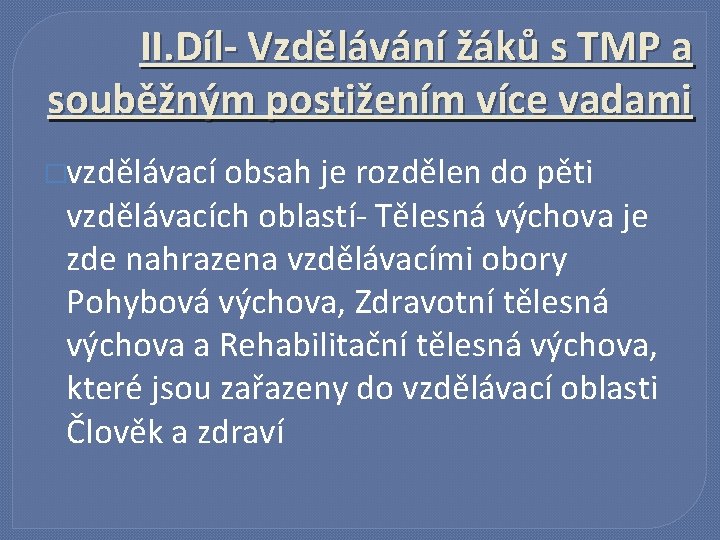 II.Díl- Vzdělávání žáků s TMP a souběžným postižením více vadami

vzdělávací obsah je rozdělen do pěti vzdělávacích oblastí- Tělesná výchova je zde nahrazena vzdělávacími obory Pohybová výchova, Zdravotní tělesná výchova a Rehabilitační tělesná výchova, které jsou zařazeny do vzdělávací oblasti Člověk a zdraví